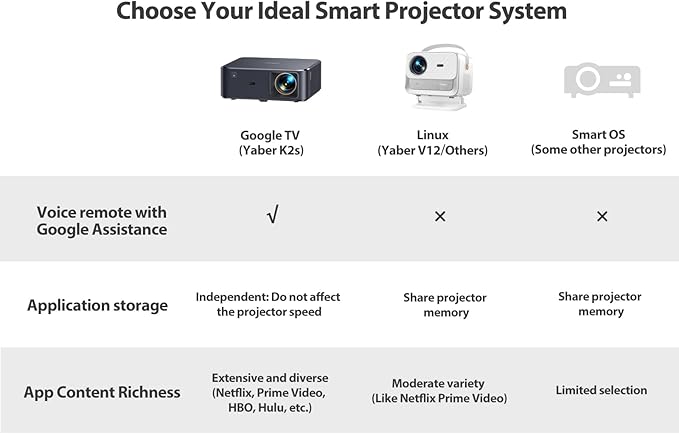 Choose Your Ideal Smart Projector System

| | Google TV (Yaber K2s) | Linux (Yaber V12/Others) | Smart OS (Some other projectors) |
|---|---|---|---|
| Voice remote with Google Assistance | √ | × | × |
| Application storage | Independent: Do not affect the projector speed | Share projector memory | Share projector memory |
| App Content Richness | Extensive and diverse (Netflix, Prime Video, HBO, Hulu, etc.) | Moderate variety (Like Netflix Prime Video) | Limited selection |